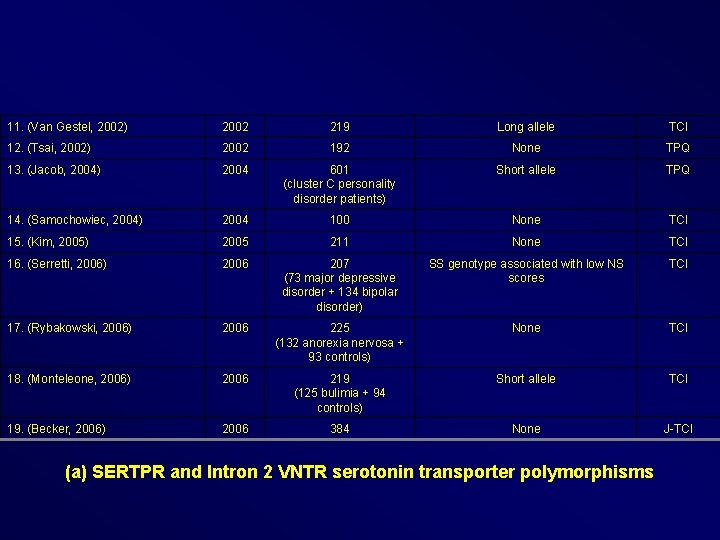 | | | | | |
|---|---|---|---|---|
| 11. (Van Gestel, 2002) | 2002 | 219 | Long allele | TCI |
| 12. (Tsai, 2002) | 2002 | 192 | None | TPQ |
| 13. (Jacob, 2004) | 2004 | 601 (cluster C personality disorder patients) | Short allele | TPQ |
| 14. (Samochowiec, 2004) | 2004 | 100 | None | TCI |
| 15. (Kim, 2005) | 2005 | 211 | None | TCI |
| 16. (Serretti, 2006) | 2006 | 207 (73 major depressive disorder + 134 bipolar disorder) | SS genotype associated with low NS scores | TCI |
| 17. (Rybakowski, 2006) | 2006 | 225 (132 anorexia nervosa + 93 controls) | None | TCI |
| 18. (Monteleone, 2006) | 2006 | 219 (125 bulimia + 94 controls) | Short allele | TCI |
| 19. (Becker, 2006) | 2006 | 384 | None | J-TCI |

(a) SERTPR and Intron 2 VNTR serotonin transporter polymorphisms